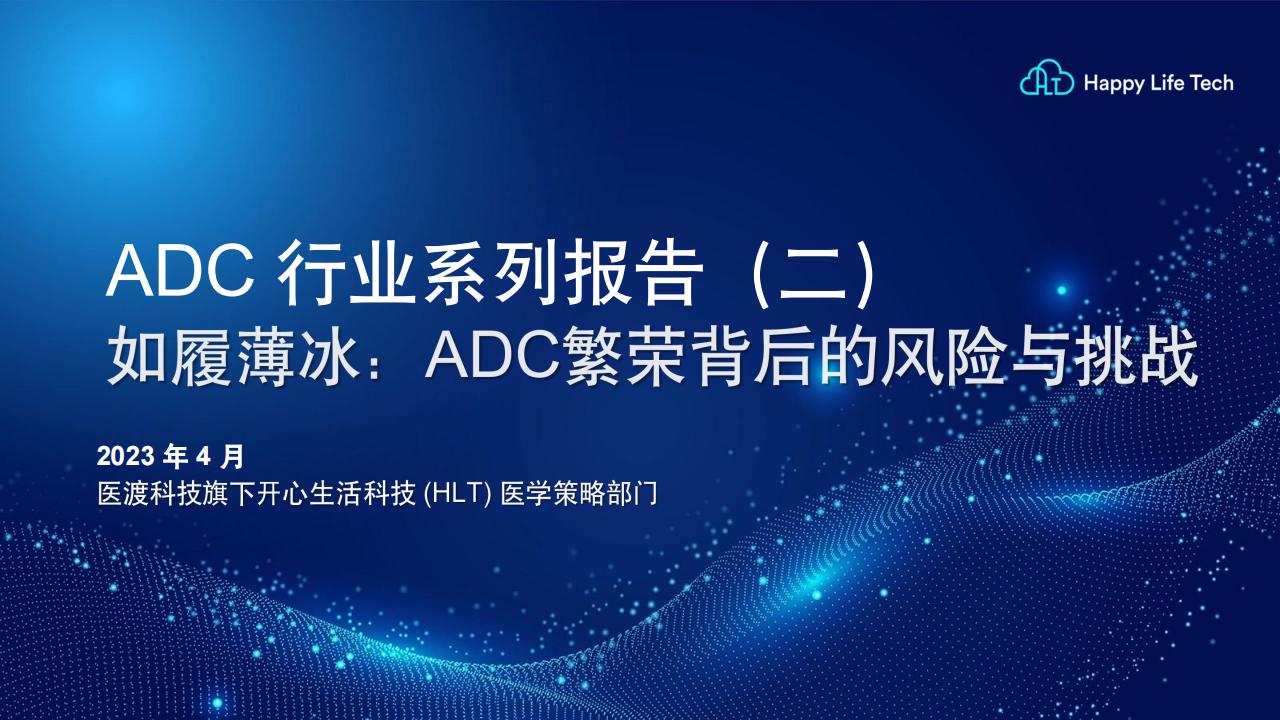 HLT Happy Life Tech

ADC 行业系列报告（二）
如履薄冰：ADC繁荣背后的风险与挑战

2023 年 4 月
医渡科技旗下开心生活科技 (HLT) 医学策略部门